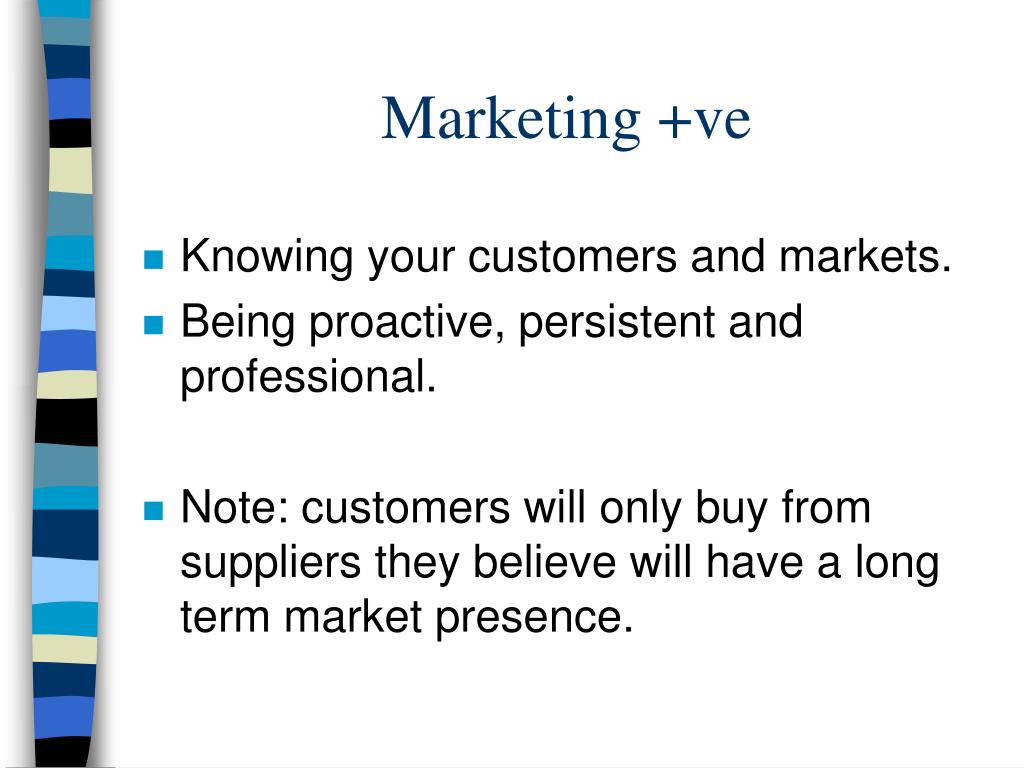 Marketing +ve

Knowing your customers and markets.
Being proactive, persistent and professional.

Note: customers will only buy from suppliers they believe will have a long term market presence.